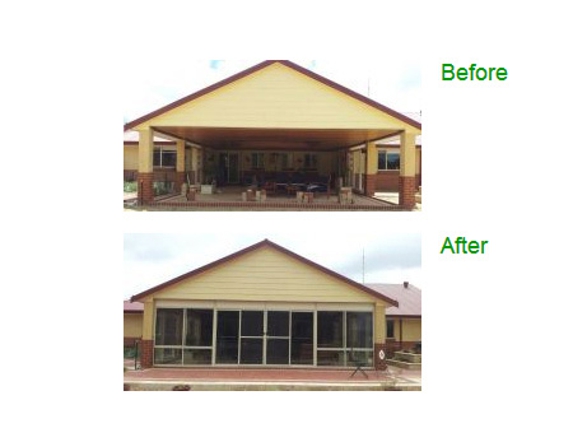 Before

After